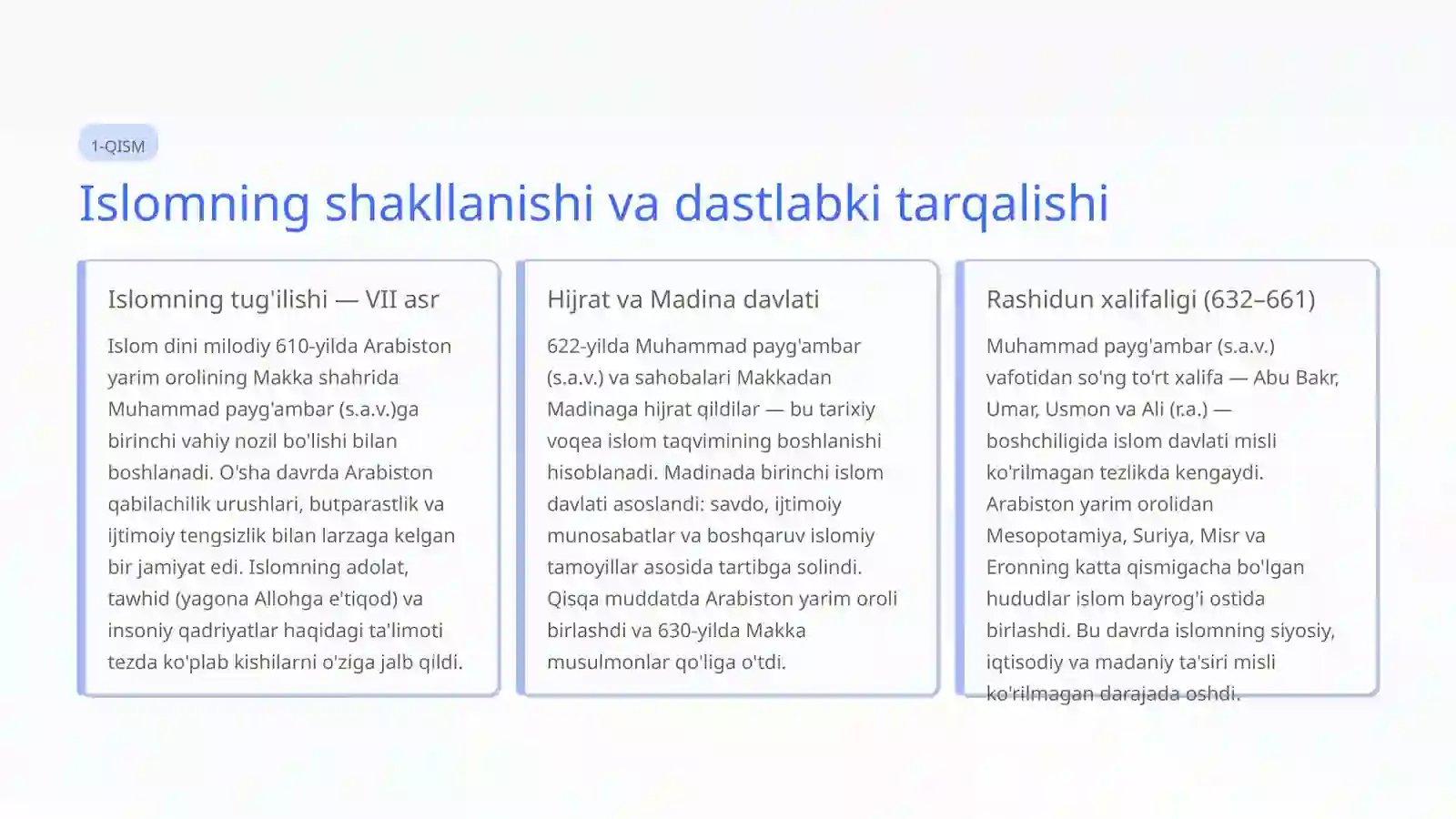 1-QISM

Islomning shakllanishi va dastlabki tarqalishi

Islomning tug'ilishi — VII asr

Islom dini milodiy 610-yilda Arabiston yarim orolining Makka shahrida Muhammad payg'ambar (s.a.v.)ga birinchi vahiy nozil bo'lishi bilan boshlanadi. O'sha davrda Arabiston qabilachilik urushlari, butparastlik va ijtimoiy tengsizlik bilan larzaga kelgan bir jamiyat edi. Islomning adolat, tawhid (yagona Allohga e'tiqod) va insoniy qadriyatlar haqidagi ta'limoti tezda ko'plab kishilarni o'ziga jalb qildi.

Hijrat va Madina davlati

622-yilda Muhammad payg'ambar (s.a.v.) va sahobalari Makkadan Madinaga hijrat qildilar — bu tarixiy voqea islom taqvimining boshlanishi hisoblanadi. Madinada birinchi islom davlati asoslandi: savdo, ijtimoiy munosabatlar va boshqaruv islomiy tamoyillar asosida tartibga solindi. Qisqa muddatda Arabiston yarim oroli birlashdi va 630-yilda Makka musulmonlar qo'liga o'tdi.

Rashidun xalifaligi (632–661)

Muhammad payg'ambar (s.a.v.) vafotidan so'ng to'rt xalifa — Abu Bakr, Umar, Usmon va Ali (r.a.) — boshchiligida islom davlati misli ko'rilmagan tezlikda kengaydi. Arabiston yarim orolidan Mesopotamiya, Suriya, Misr va Eronning katta qismigacha bo'lgan hududlar islom bayrog'i ostida birlashdi. Bu davrda islomning siyosiy, iqtisodiy va madaniy ta'siri misli ko'rilmagan darajada oshdi.